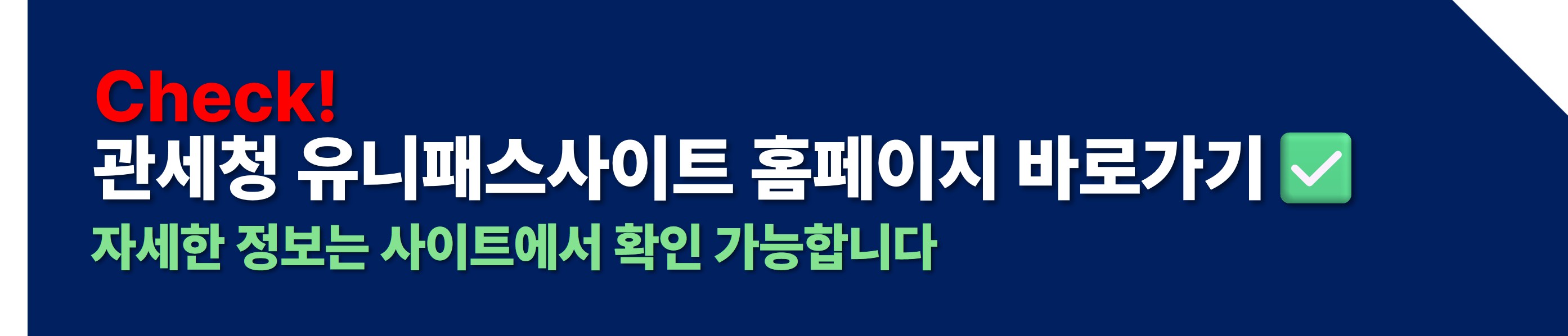 Check!
관세청 유니패스사이트 홈페이지 바로가기 ✅
자세한 정보는 사이트에서 확인 가능합니다